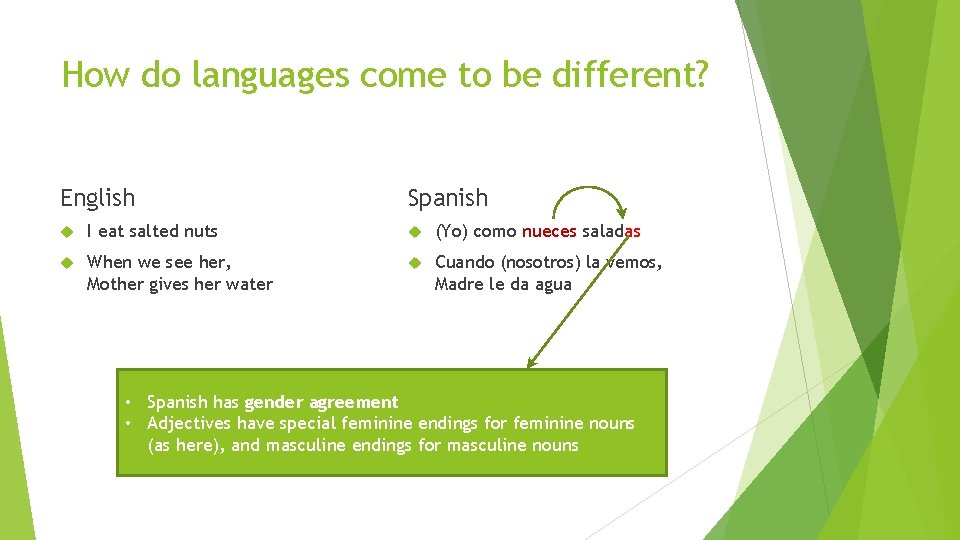 How do languages come to be different?

English

I eat salted nuts

When we see her, Mother gives her water

Spanish

(Yo) como nueces saladas

Cuando (nosotros) la vemos, Madre le da agua

• Spanish has gender agreement
• Adjectives have special feminine endings for feminine nouns (as here), and masculine endings for masculine nouns